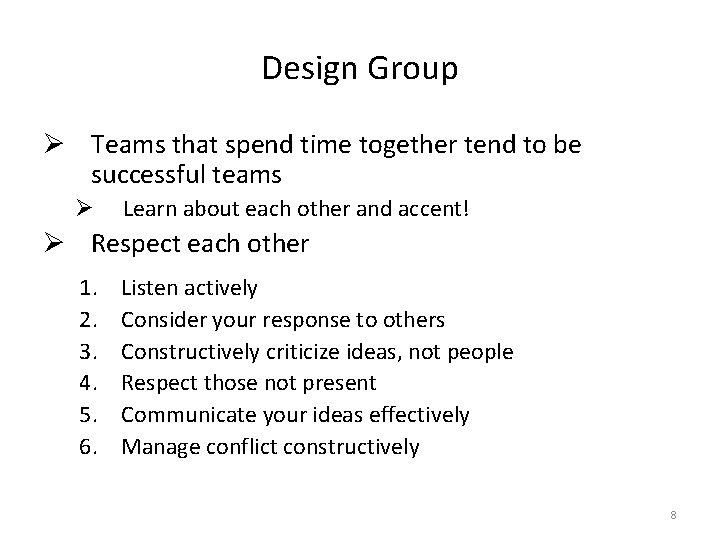 Design Group

➢ Teams that spend time together tend to be successful teams

➢ Learn about each other and accent!

➢ Respect each other

1. Listen actively
2. Consider your response to others
3. Constructively criticize ideas, not people
4. Respect those not present
5. Communicate your ideas effectively
6. Manage conflict constructively

8